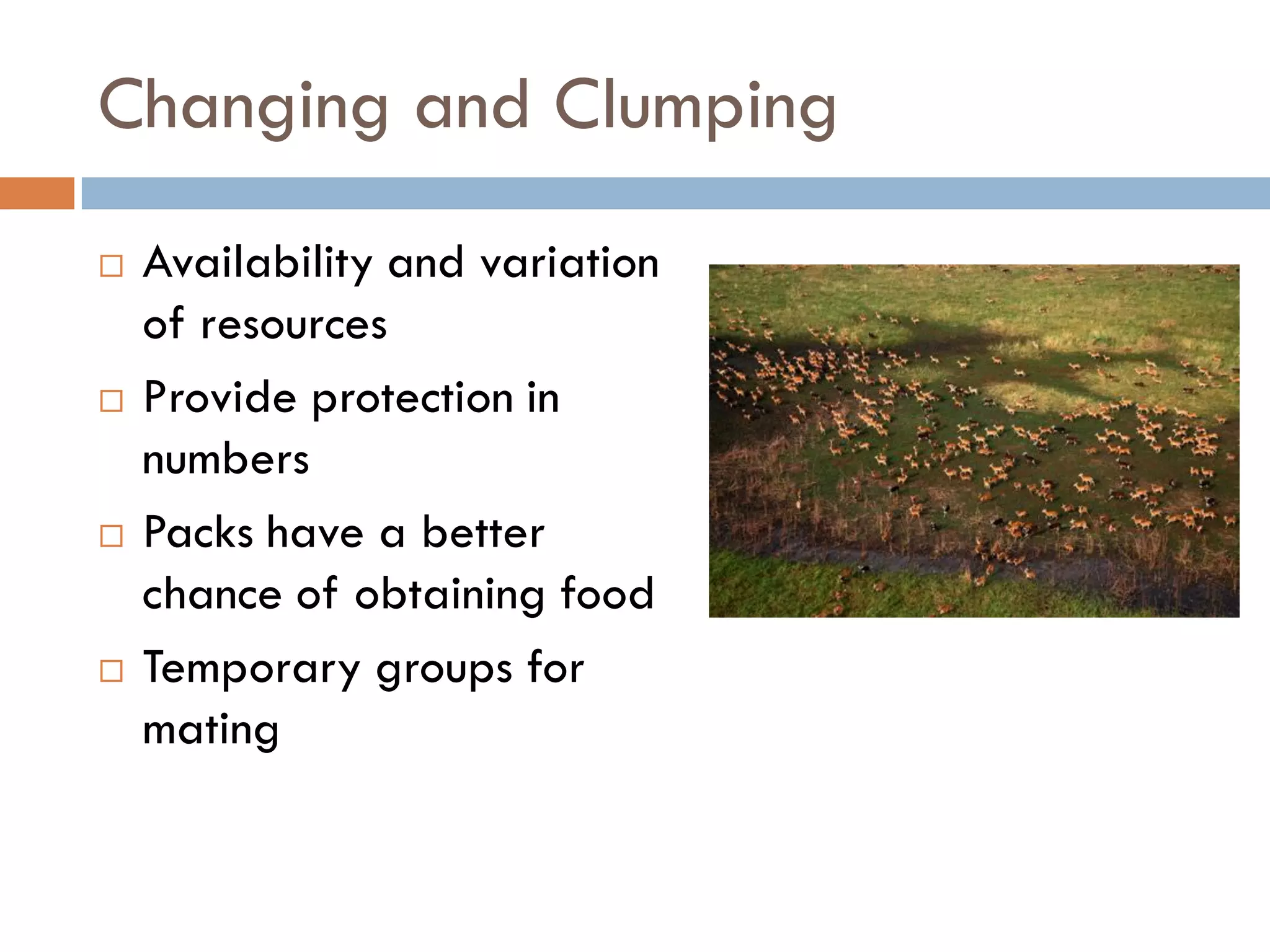 Changing and Clumping

□ Availability and variation of resources

□ Provide protection in numbers

□ Packs have a better chance of obtaining food

□ Temporary groups for mating